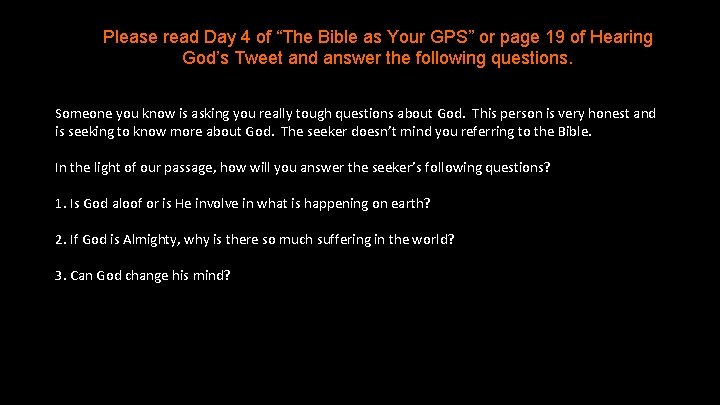 Please read Day 4 of “The Bible as Your GPS” or page 19 of Hearing God’s Tweet and answer the following questions.

Someone you know is asking you really tough questions about God. This person is very honest and is seeking to know more about God. The seeker doesn’t mind you referring to the Bible.

In the light of our passage, how will you answer the seeker’s following questions?

1. Is God aloof or is He involve in what is happening on earth?

2. If God is Almighty, why is there so much suffering in the world?

3. Can God change his mind?